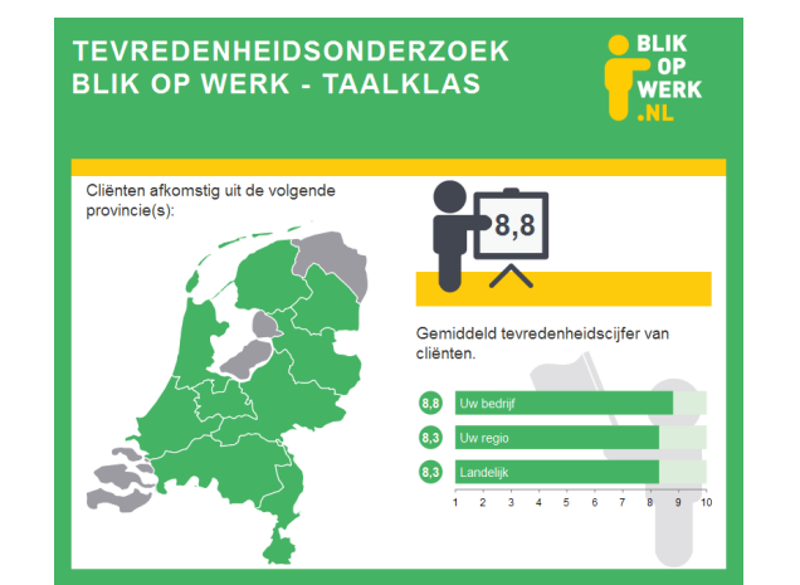 TEVREDENHEIDSONDERZOEK
BLIK OP WERK - TAALKLAS

BLIK
OP
WERK
.NL

Cliënten afkomstig uit de volgende provincie(s):

8,8

Gemiddeld tevredenheidscijfer van cliënten.

8,8 Uw bedrijf
8,3 Uw regio
8,3 Landelijk

1 2 3 4 5 6 7 8 9 10